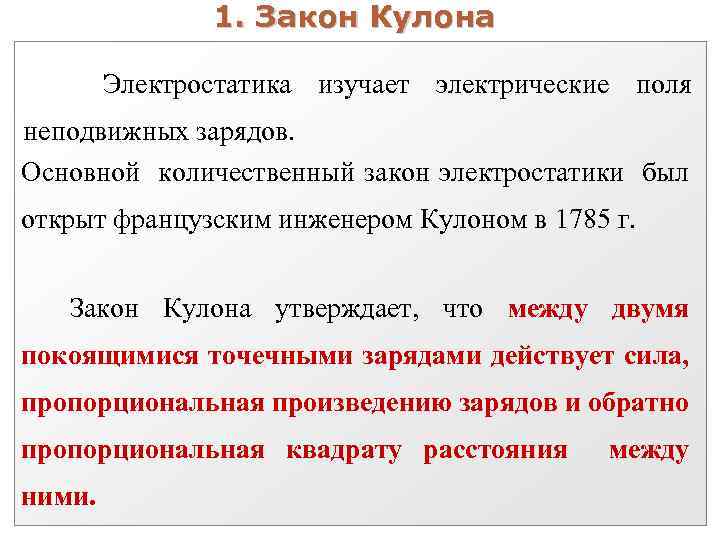 1. Закон Кулона

Электростатика изучает электрические поля неподвижных зарядов.
Основной количественный закон электростатики был открыт французским инженером Кулоном в 1785 г.

Закон Кулона утверждает, что между двумя покоящимися точечными зарядами действует сила, пропорциональная произведению зарядов и обратно пропорциональная квадрату расстояния между ними.